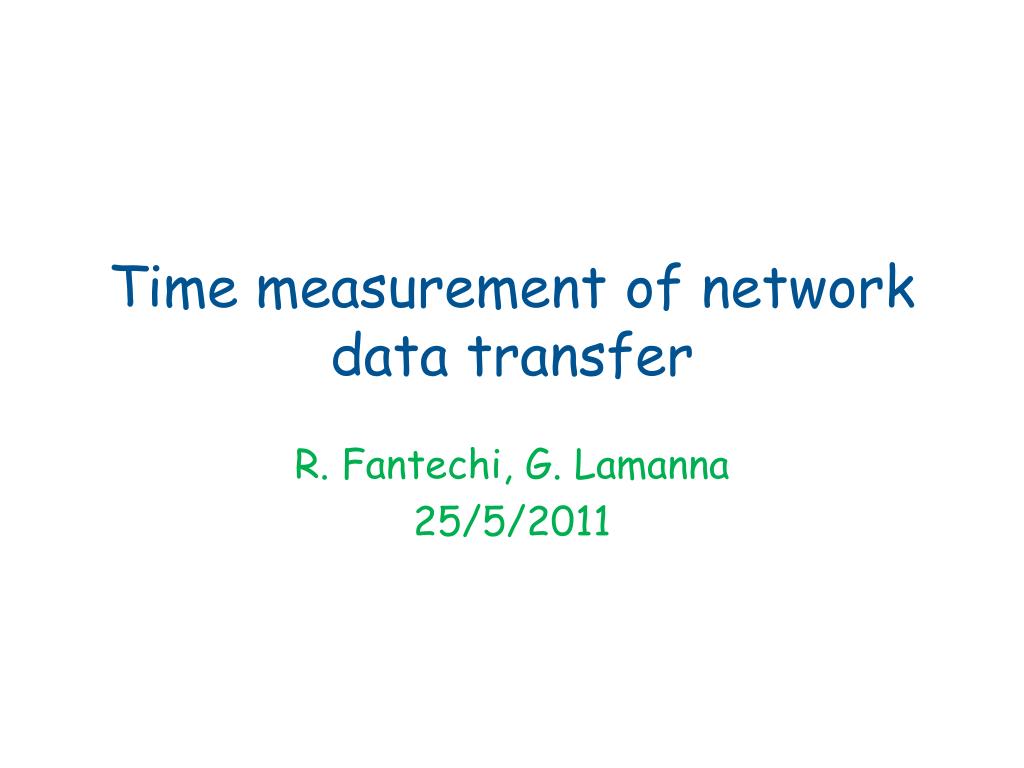 Time measurement of network data transfer

R. Fantechi, G. Lamanna
25/5/2011